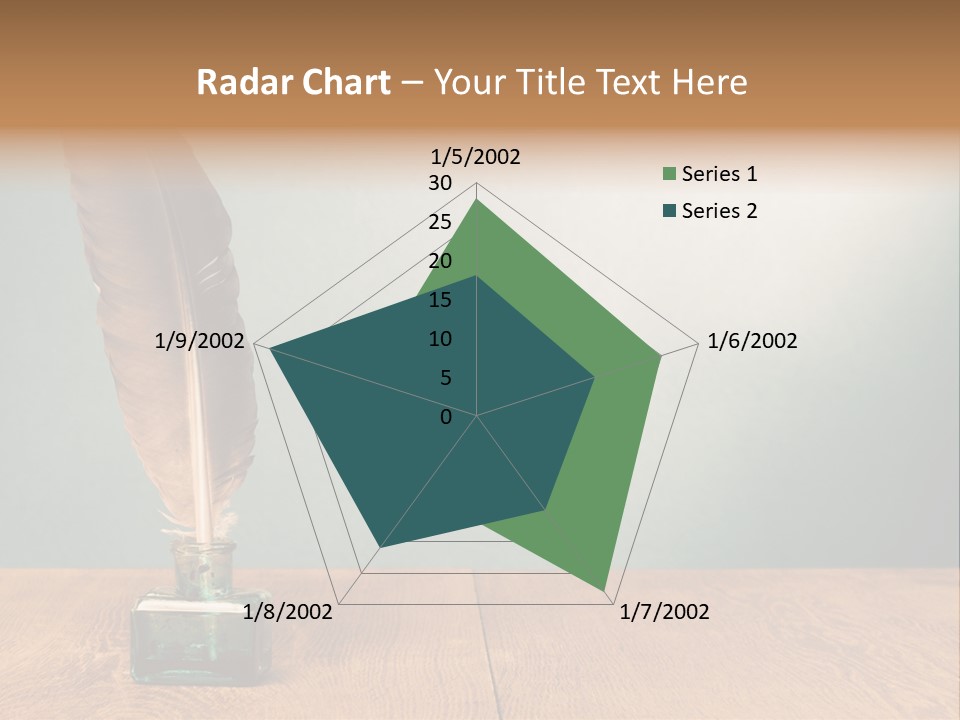 Radar Chart – Your Title Text Here

1/5/2002

30
25
20
15
10
5
0

1/6/2002

1/7/2002

1/8/2002

1/9/2002

Series 1
Series 2